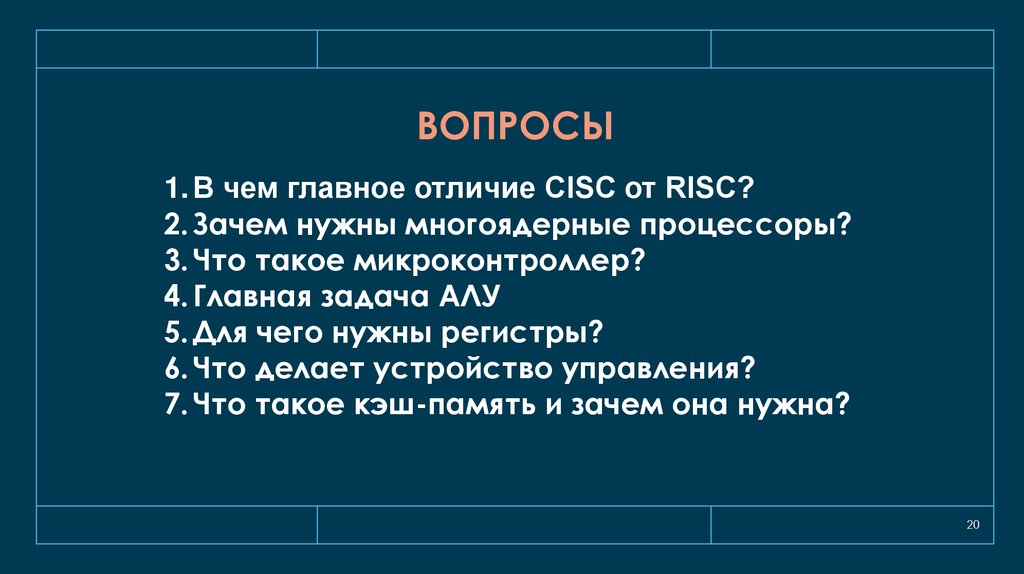 ВОПРОСЫ

1. В чем главное отличие CISC от RISC?
2. Зачем нужны многоядерные процессоры?
3. Что такое микроконтроллер?
4. Главная задача АЛУ
5. Для чего нужны регистры?
6. Что делает устройство управления?
7. Что такое кэш-память и зачем она нужна?

20